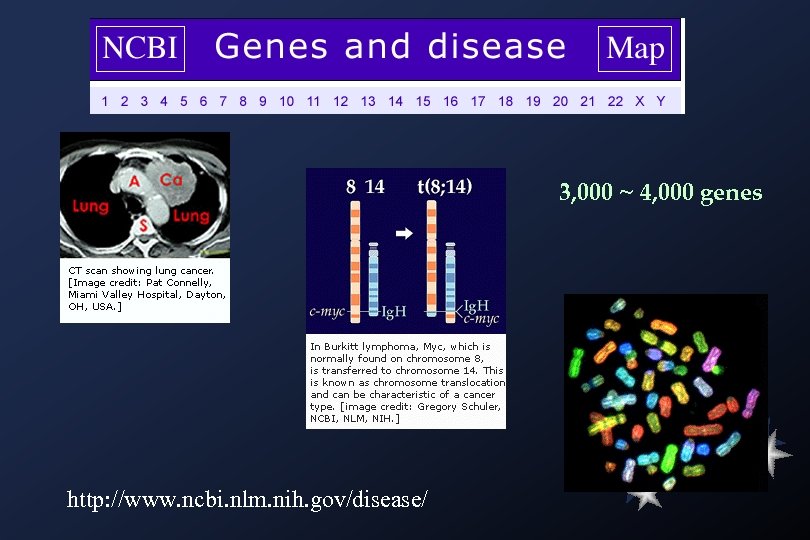 NCBI Genes and disease Map

1 2 3 4 5 6 7 8 9 10 11 12 13 14 15 16 17 18 19 20 21 22 X Y

A Ca
Lung Lung
S

CT scan showing lung cancer. [Image credit: Pat Connelly, Miami Valley Hospital, Dayton, OH, USA.]

8 14 t(8;14)

c-myc IgH IgH c-myc

In Burkitt lymphoma, Myc, which is normally found on chromosome 8, is transferred to chromosome 14. This is known as chromosome translocation and can be characteristic of a cancer type. [image credit: Gregory Schuler, NCBI, NLM, NIH.]

3,000 ~ 4,000 genes

http://www.ncbi.nlm.nih.gov/disease/